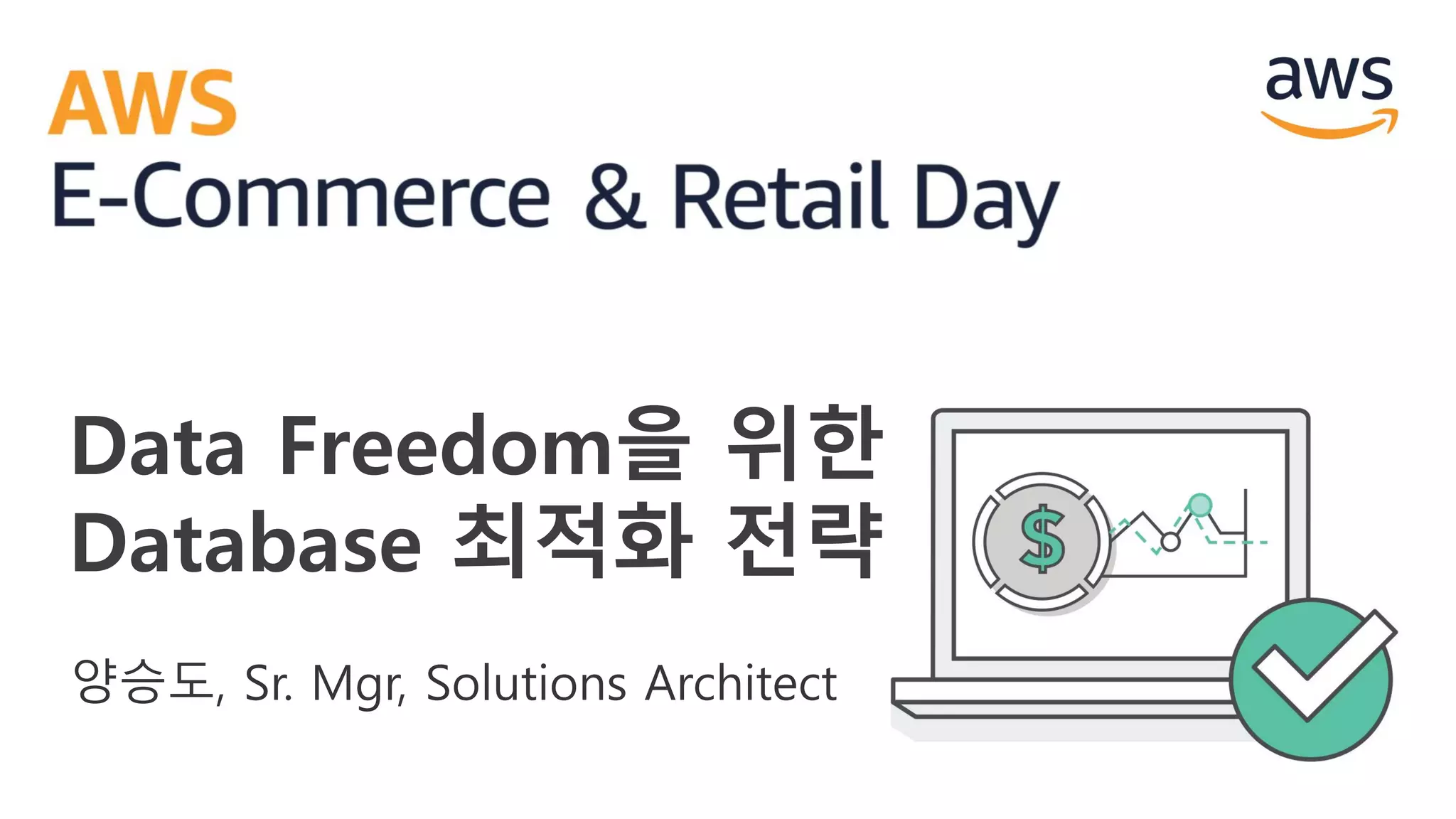 AWS
E-Commerce & Retail Day

aws

Data Freedom을 위한 Database 최적화 전략

양승도, Sr. Mgr, Solutions Architect

$